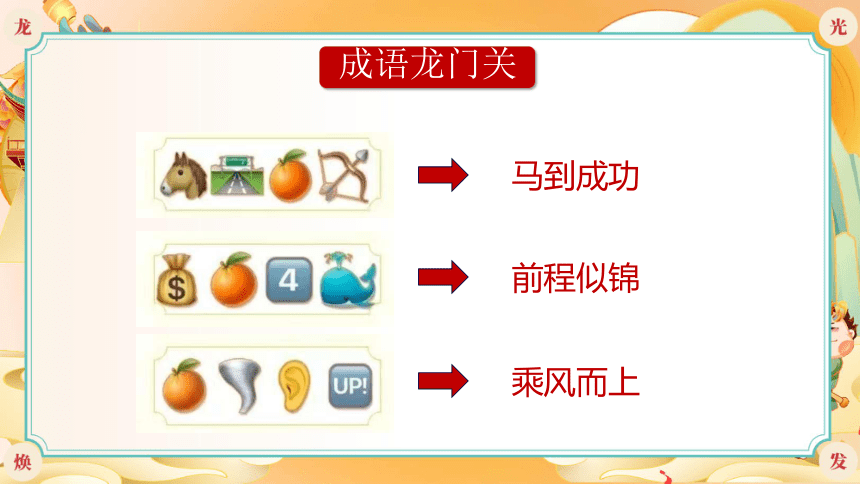 龙

光

成语龙门关

马到成功

$
4

前程似锦

UP!

乘风而上

焕

发